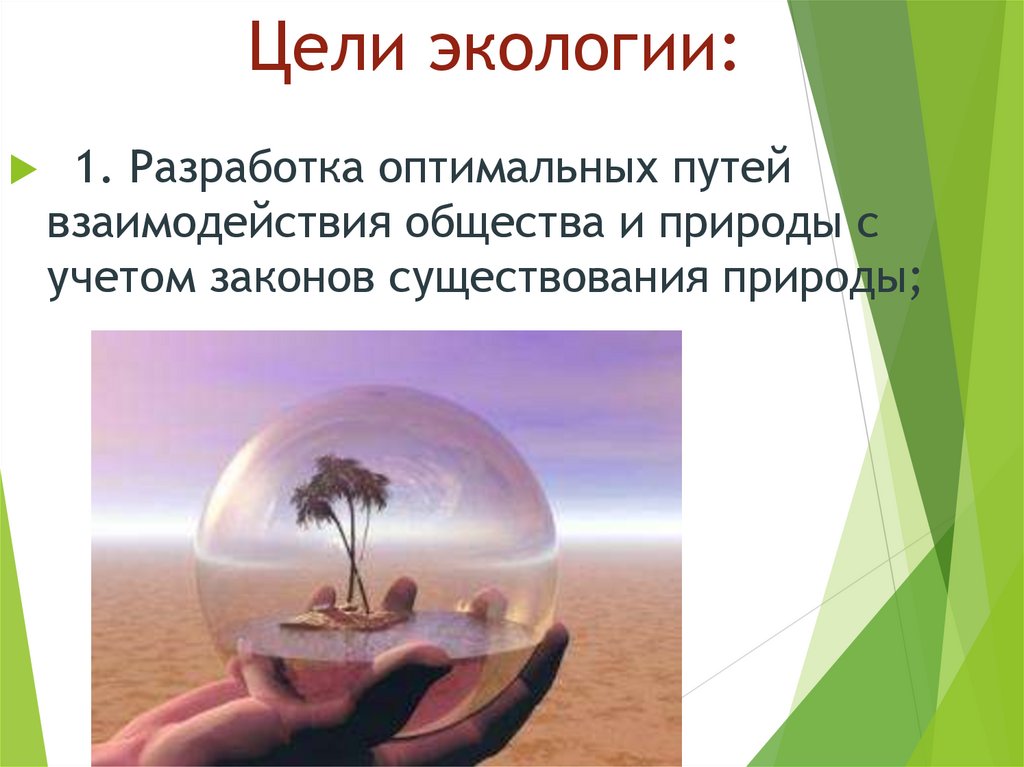 Цели экологии:

1. Разработка оптимальных путей взаимодействия общества и природы с учетом законов существования природы;